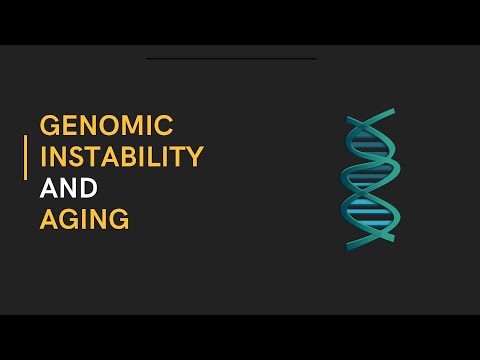 GENOMIC
INSTABILITY
AND
AGING